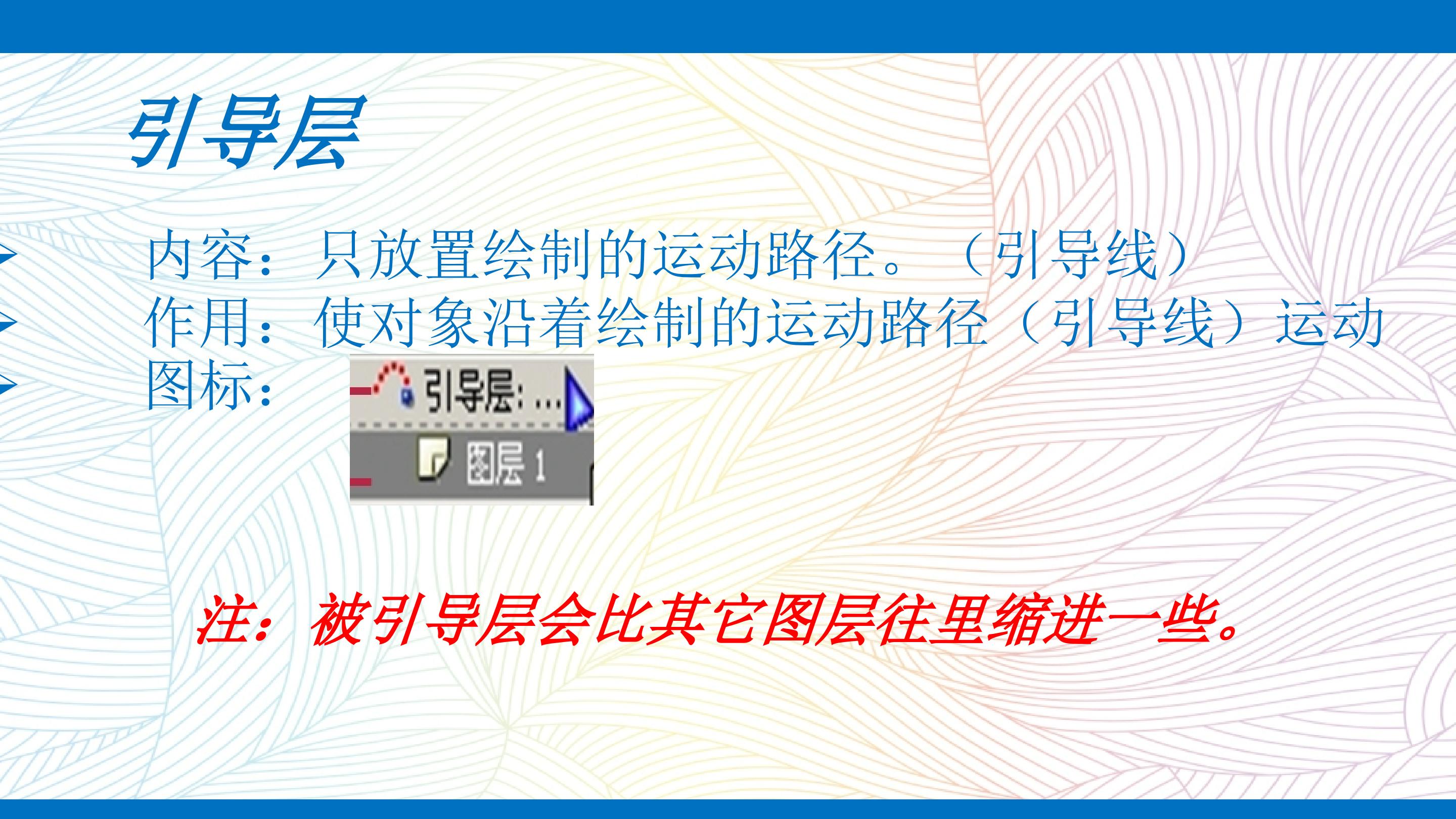 引导层

内容：只放置绘制的运动路径。（引导线）
作用：使对象沿着绘制的运动路径（引导线）运动
图标：

引导层: ...
图层 1

注：被引导层会比其它图层往里缩进一些。